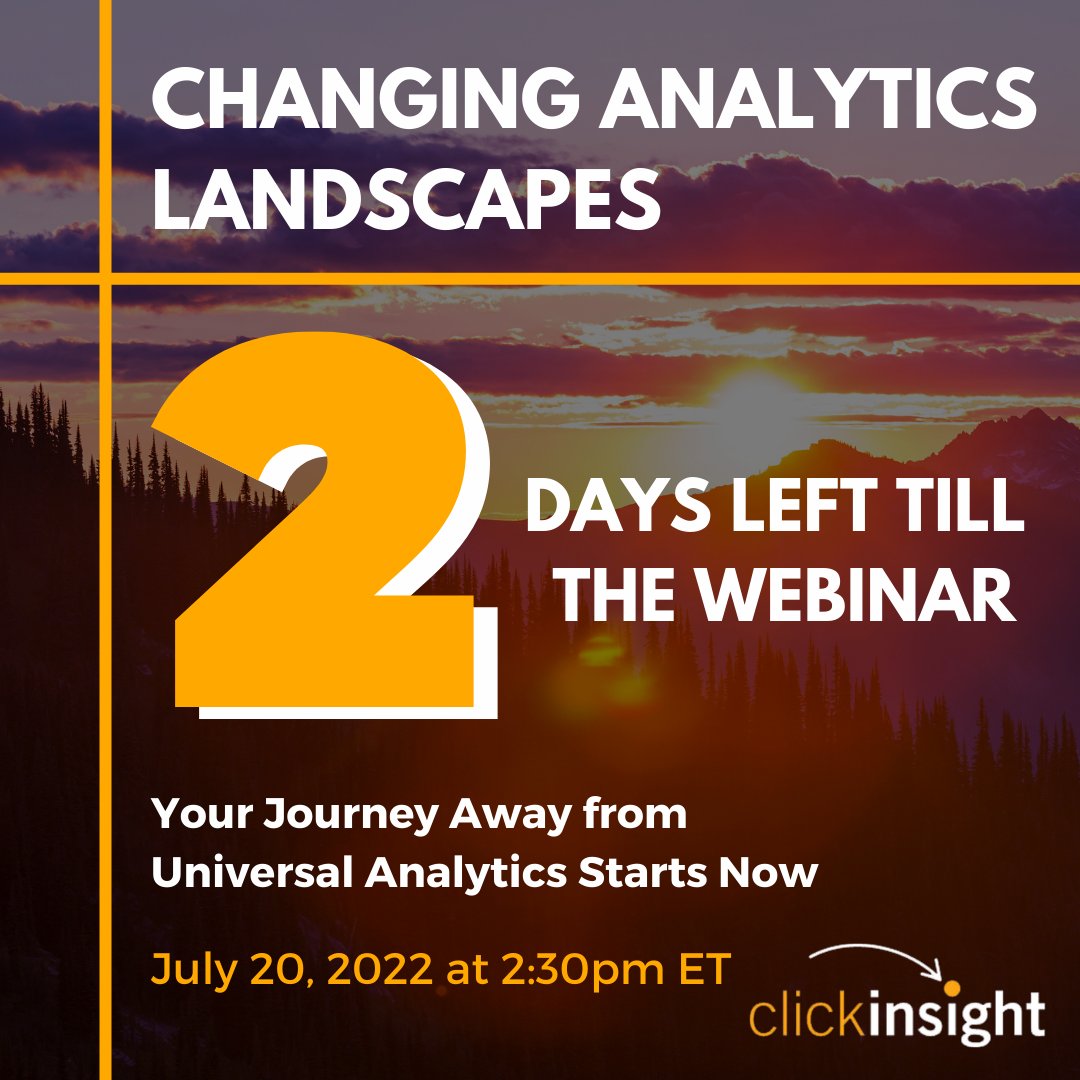 CHANGING ANALYTICS LANDSCAPES

2

DAYS LEFT TILL THE WEBINAR

Your Journey Away from Universal Analytics Starts Now

July 20, 2022 at 2:30pm ET

clickinsight